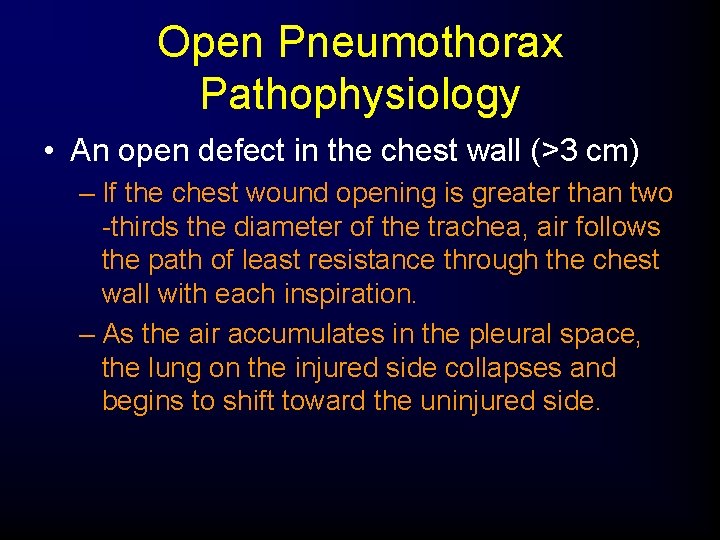 Open Pneumothorax Pathophysiology

• An open defect in the chest wall (>3 cm)

– If the chest wound opening is greater than two -thirds the diameter of the trachea, air follows the path of least resistance through the chest wall with each inspiration.

– As the air accumulates in the pleural space, the lung on the injured side collapses and begins to shift toward the uninjured side.